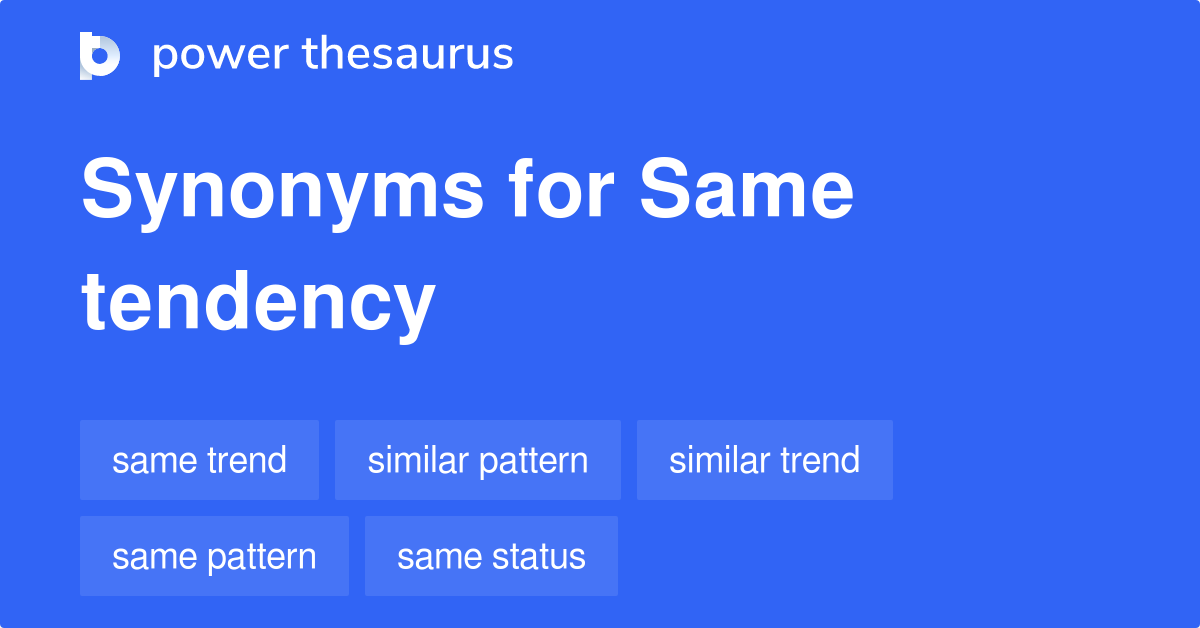 power thesaurus

Synonyms for Same tendency

same trend
similar pattern
similar trend
same pattern
same status